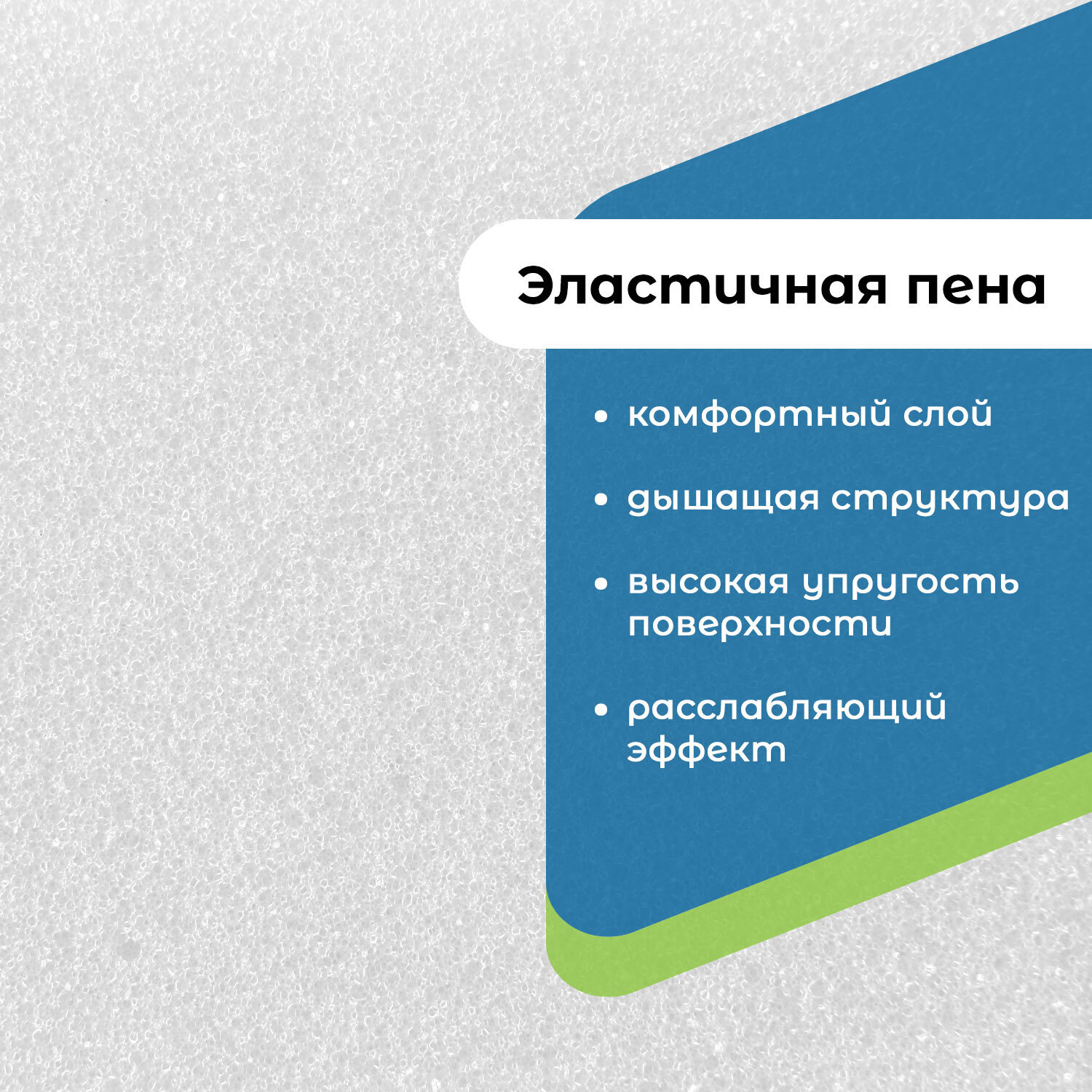 Эластичная пена

• комфортный слой

• дышащая структура

• высокая упругость поверхности

• расслабляющий эффект